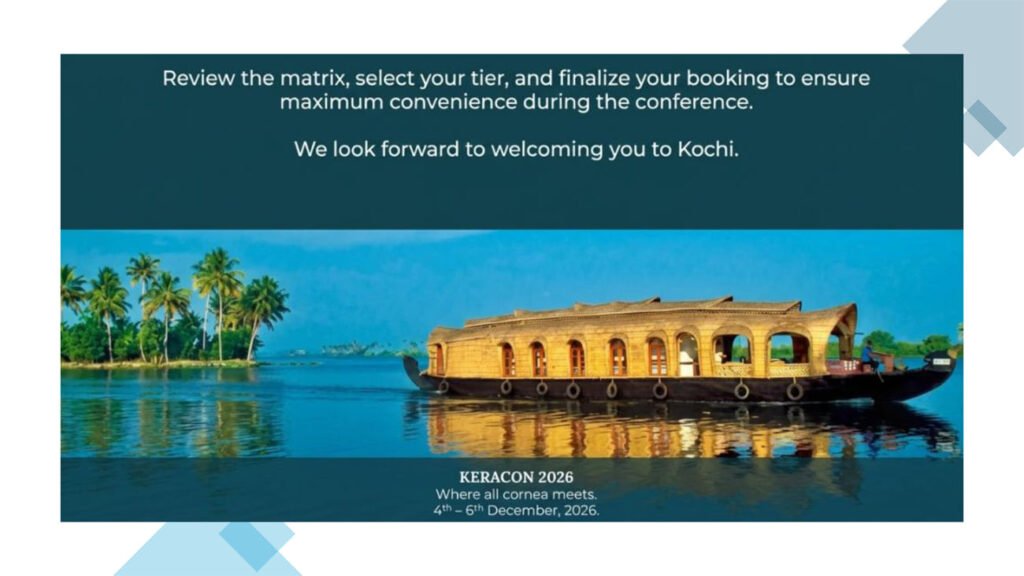 Review the matrix, select your tier, and finalize your booking to ensure maximum convenience during the conference.

We look forward to welcoming you to Kochi.

KERACON 2026
Where all cornea meets.
$4^{th}$ – $6^{th}$ December, 2026.